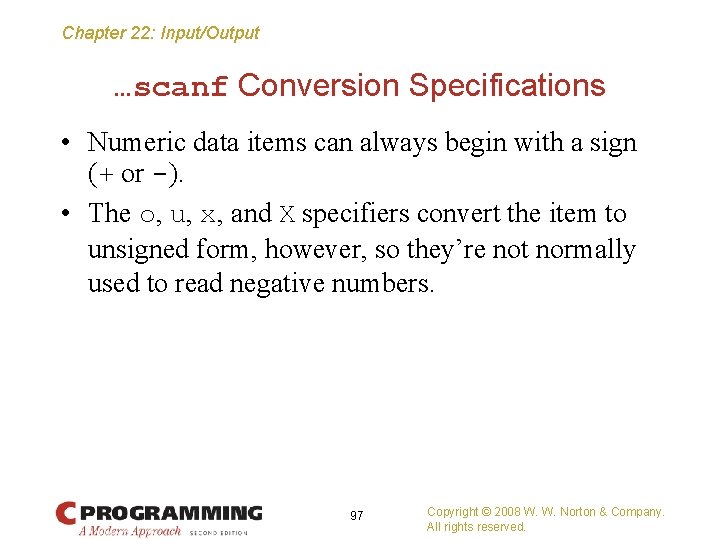 Chapter 22: Input/Output

…scanf Conversion Specifications

• Numeric data items can always begin with a sign (+ or -).
• The o, u, x, and X specifiers convert the item to unsigned form, however, so they're not normally used to read negative numbers.

C PROGRAMMING
A Modern Approach SECOND EDITION

97

Copyright © 2008 W. W. Norton & Company.
All rights reserved.